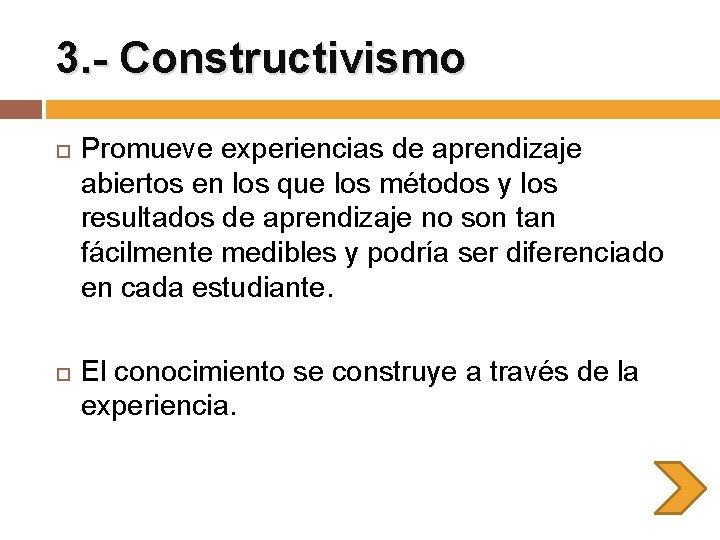 3.- Constructivismo

Promueve experiencias de aprendizaje abiertos en los que los métodos y los resultados de aprendizaje no son tan fácilmente medibles y podría ser diferenciado en cada estudiante.

El conocimiento se construye a través de la experiencia.